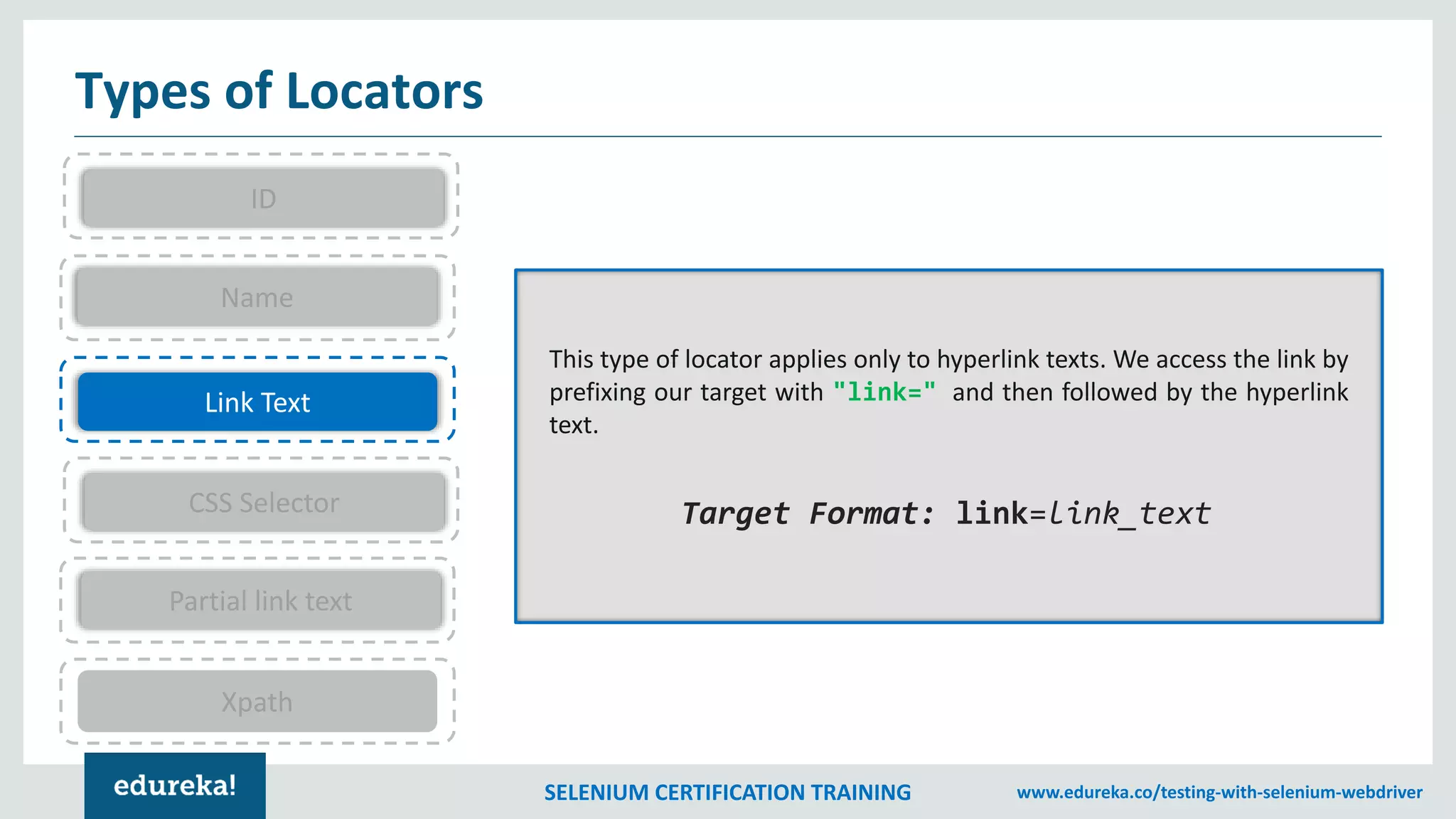 Types of Locators

ID

Name

Link Text

CSS Selector

Partial link text

Xpath

This type of locator applies only to hyperlink texts. We access the link by prefixing our target with "link=" and then followed by the hyperlink text.

Target Format: link=link_text

edureka!

SELENIUM CERTIFICATION TRAINING

www.edureka.co/testing-with-selenium-webdriver